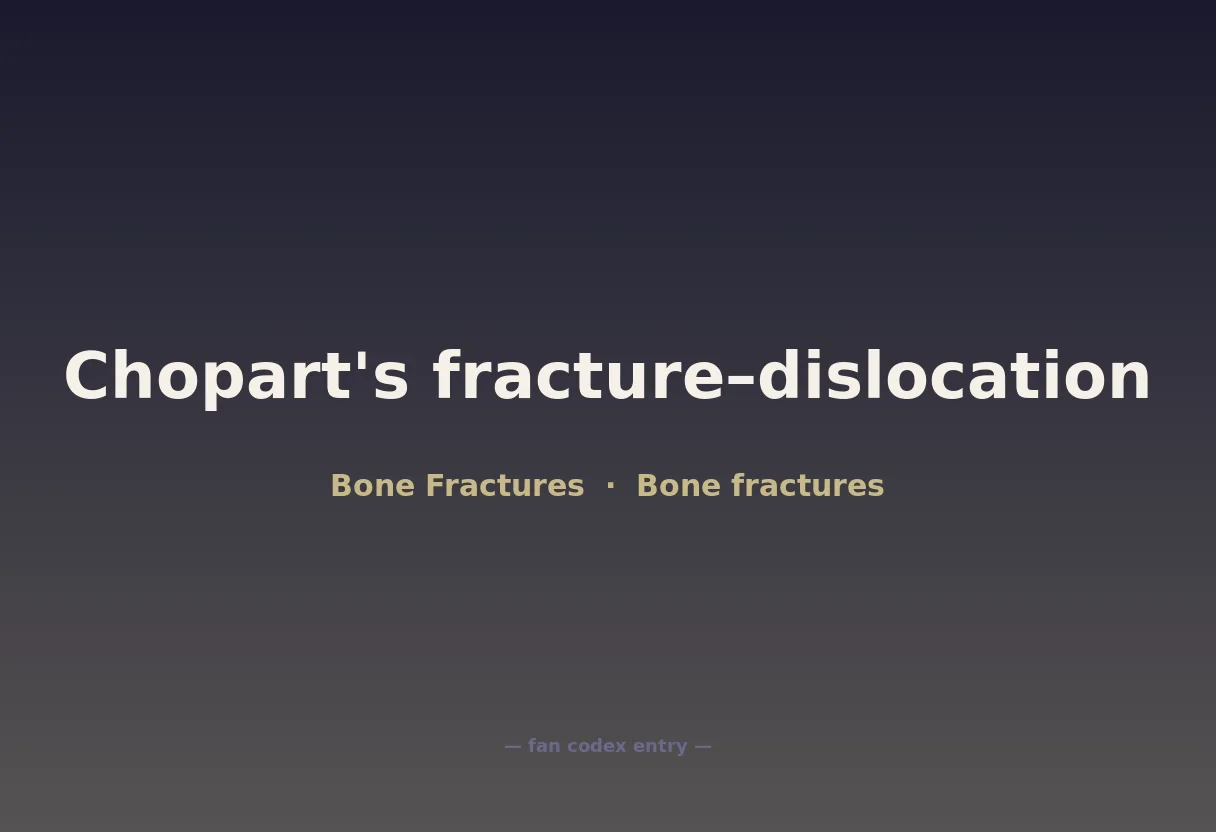 Chopart's fracture–dislocation

Bone Fractures · Bone fractures

— fan codex entry —